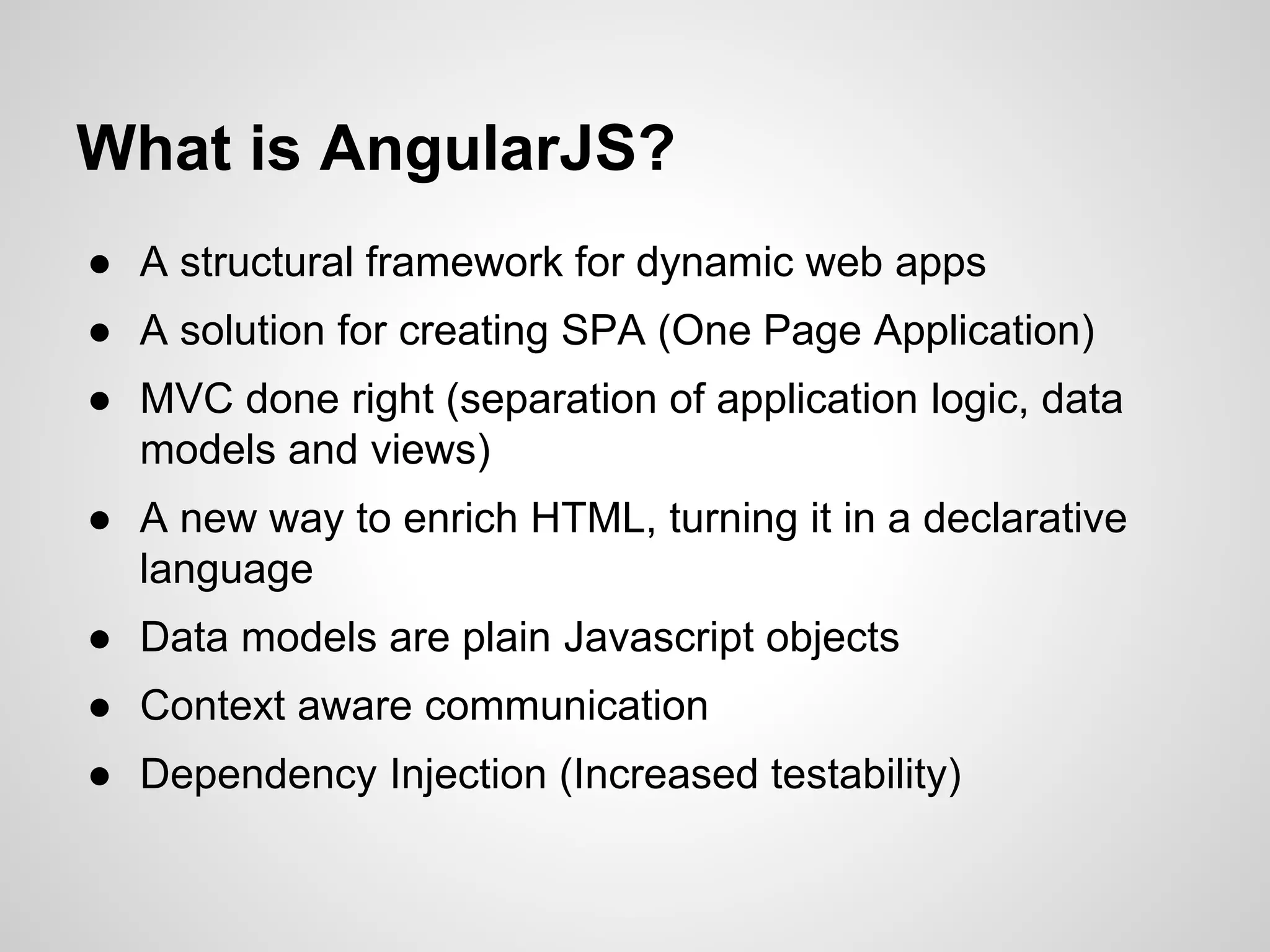 What is AngularJS?

● A structural framework for dynamic web apps
● A solution for creating SPA (One Page Application)
● MVC done right (separation of application logic, data models and views)
● A new way to enrich HTML, turning it in a declarative language
● Data models are plain Javascript objects
● Context aware communication
● Dependency Injection (Increased testability)